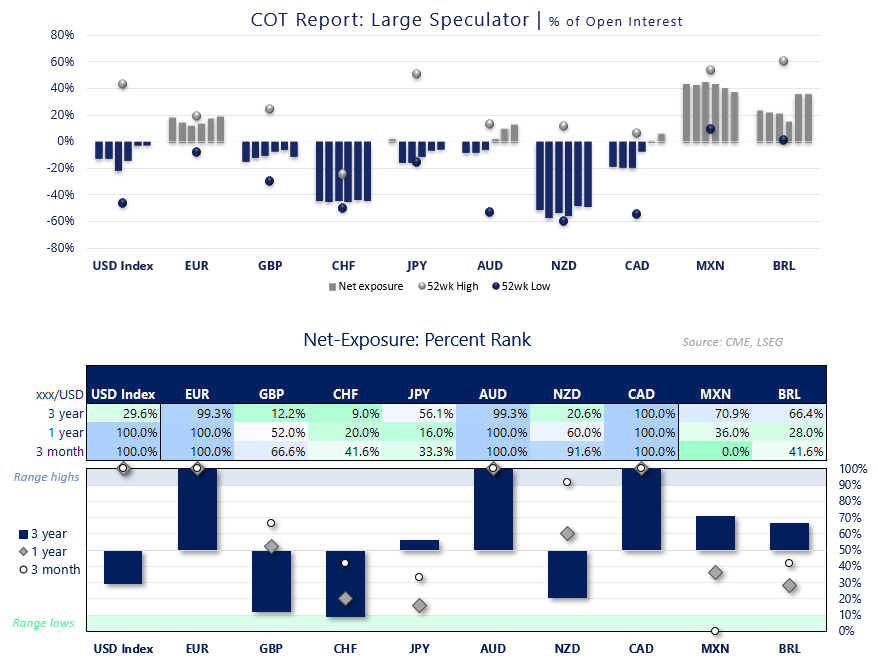 COT Report: Large Speculator | % of Open Interest

80%
60%
40%
20%
0%
-20%
-40%
-60%
-80%

USD Index EUR GBP CHF JPY AUD NZD CAD MXN BRL

Net exposure 52wk High 52wk Low

Net-Exposure: Percent Rank

Source: CME, LSEG

| xxx/USD | USD Index | EUR | GBP | CHF | JPY | AUD | NZD | CAD | MXN | BRL |
|---|---|---|---|---|---|---|---|---|---|---|
| 3 year | 29.6% | 99.3% | 12.2% | 9.0% | 56.1% | 99.3% | 20.6% | 100.0% | 70.9% | 66.4% |
| 1 year | 100.0% | 100.0% | 52.0% | 20.0% | 16.0% | 100.0% | 60.0% | 100.0% | 36.0% | 28.0% |
| 3 month | 100.0% | 100.0% | 66.6% | 41.6% | 33.3% | 100.0% | 91.6% | 100.0% | 0.0% | 41.6% |

Range highs

3 year
1 year
3 month

Range lows

100%
90%
80%
70%
60%
50%
40%
30%
20%
10%
0%

USD Index EUR GBP CHF JPY AUD NZD CAD MXN BRL